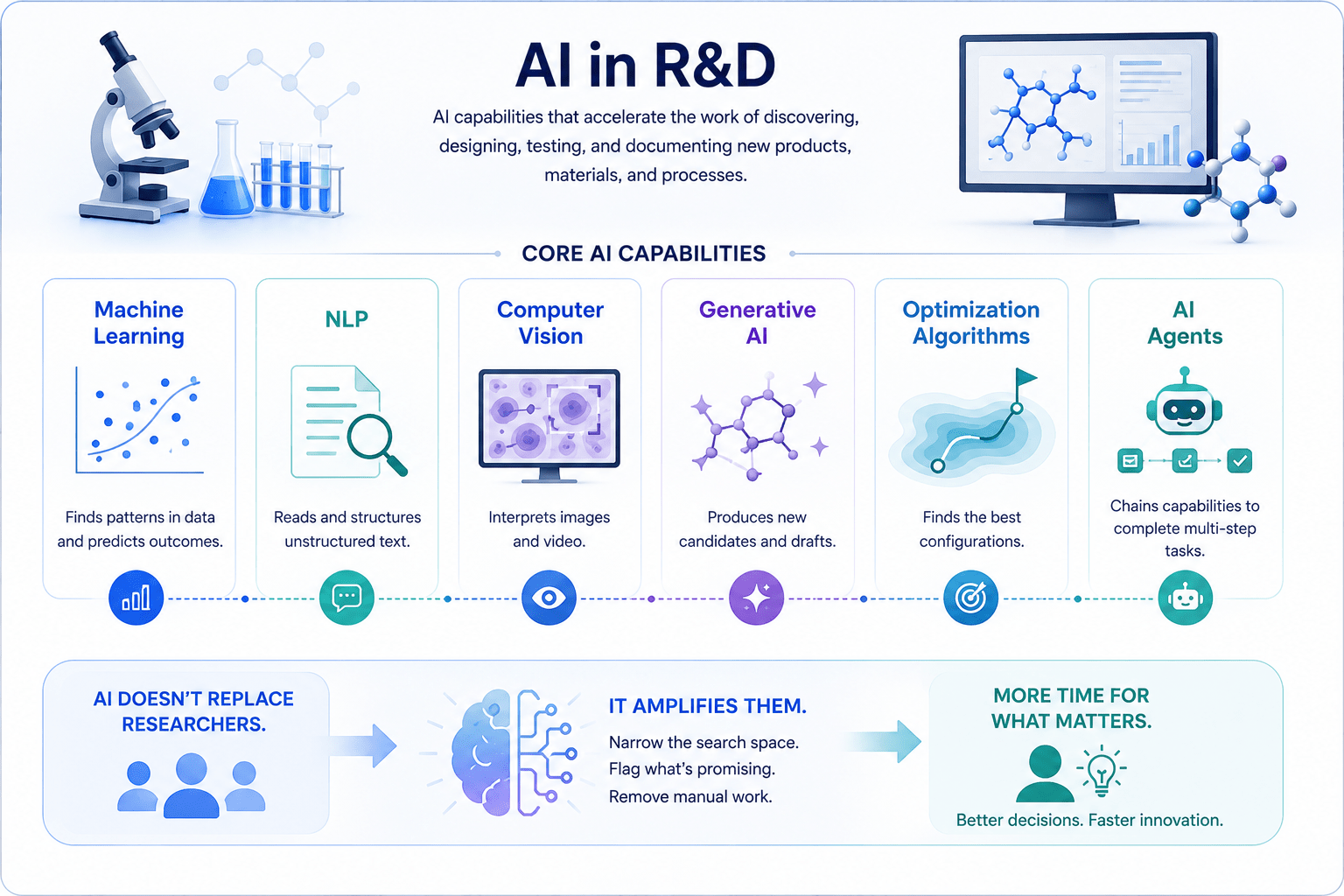 AI in R&D

AI capabilities that accelerate the work of discovering, designing, testing, and documenting new products, materials, and processes.

CORE AI CAPABILITIES

Machine Learning

Finds patterns in data and predicts outcomes.

NLP

Reads and structures unstructured text.

Computer Vision

Interprets images and video.

Generative AI

Produces new candidates and drafts.

Optimization Algorithms

Finds the best configurations.

AI Agents

Chains capabilities to complete multi-step tasks.

AI DOESN'T REPLACE RESEARCHERS.

IT AMPLIFIES THEM.

Narrow the search space.
Flag what's promising.
Remove manual work.

MORE TIME FOR WHAT MATTERS.

Better decisions. Faster innovation.